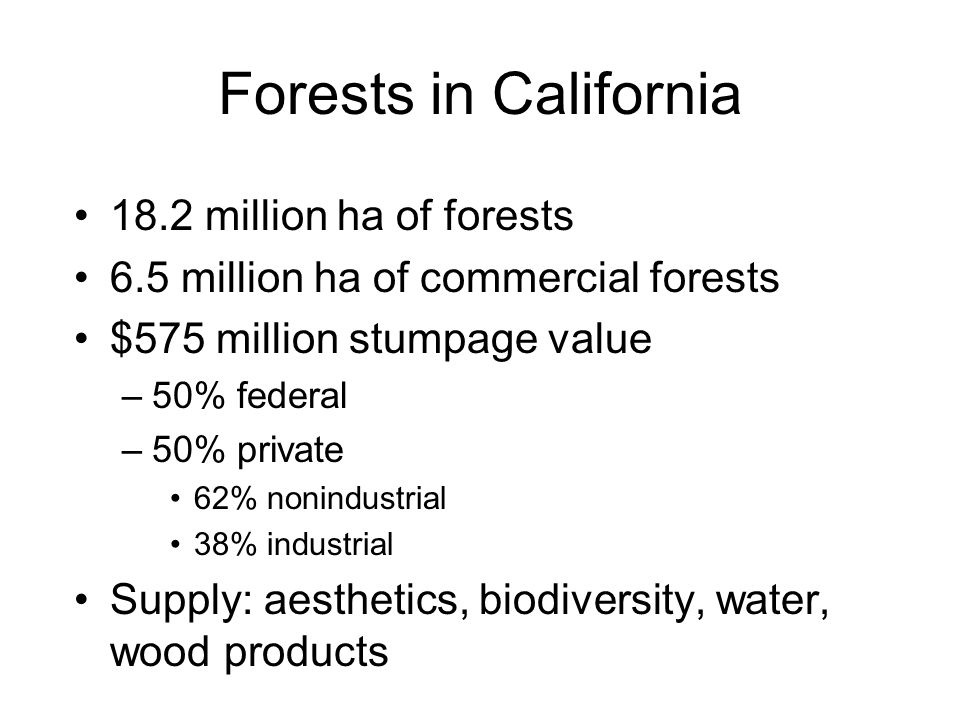 Forests in California

• 18.2 million ha of forests
• 6.5 million ha of commercial forests
• \$575 million stumpage value
  – 50% federal
  – 50% private
    • 62% nonindustrial
    • 38% industrial
• Supply: aesthetics, biodiversity, water, wood products